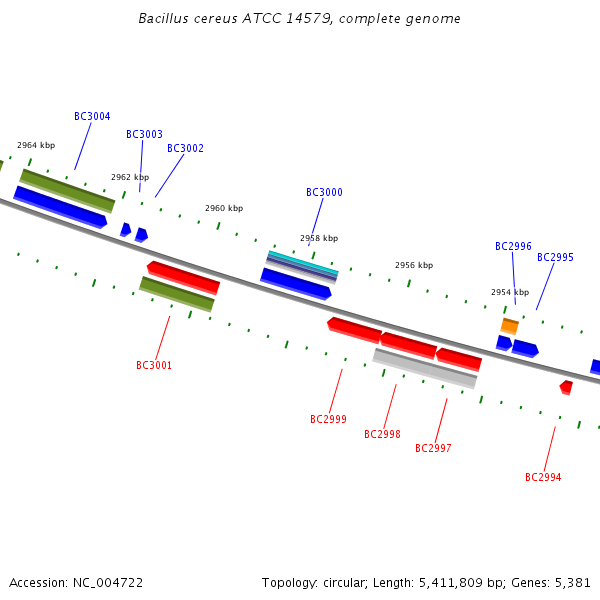 Bacillus cereus ATCC 14579, complete genome

BC3004

BC3003

BC3002

2964 kbp

2962 kbp

2960 kbp

BC3000

2958 kbp

2956 kbp

BC2996

BC2995

2954 kbp

BC3001

BC2999

BC2998

BC2997

BC2994

Accession: NC_004722

Topology: circular; Length: 5,411,809 bp; Genes: 5,381